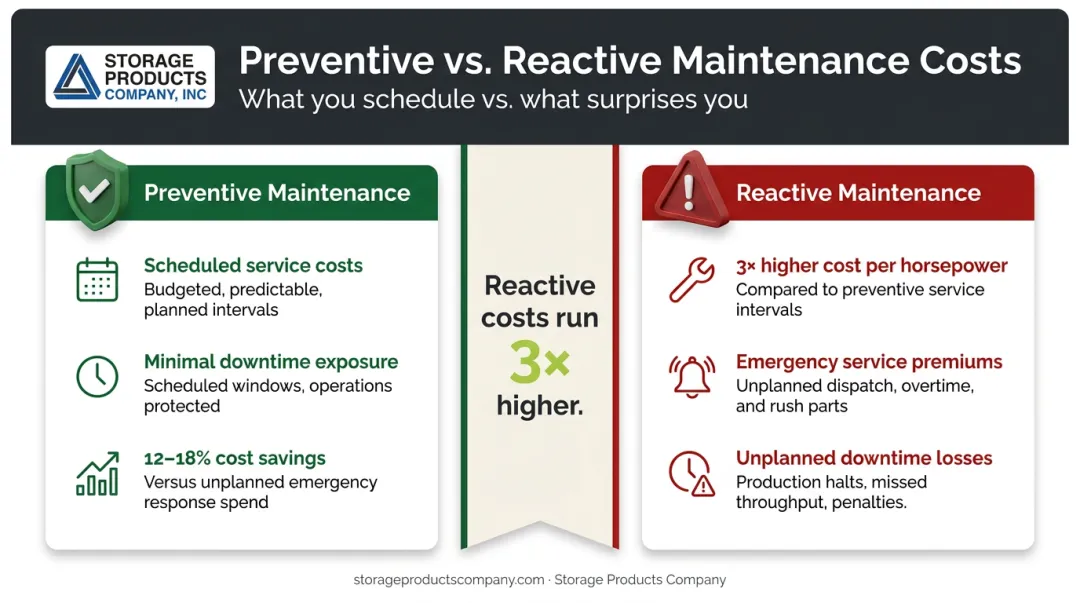 STORAGE PRODUCTS COMPANY, INC

Preventive vs. Reactive Maintenance Costs

What you schedule vs. what surprises you

Preventive Maintenance

Scheduled service costs
Budgeted, predictable, planned intervals

Minimal downtime exposure
Scheduled windows, operations protected

12–18% cost savings
Versus unplanned emergency response spend

Reactive costs run 3× higher.

Reactive Maintenance

3× higher cost per horsepower
Compared to preventive service intervals

Emergency service premiums
Unplanned dispatch, overtime, and rush parts

Unplanned downtime losses
Production halts, missed throughput, penalties.

storageproductscompany.com · Storage Products Company